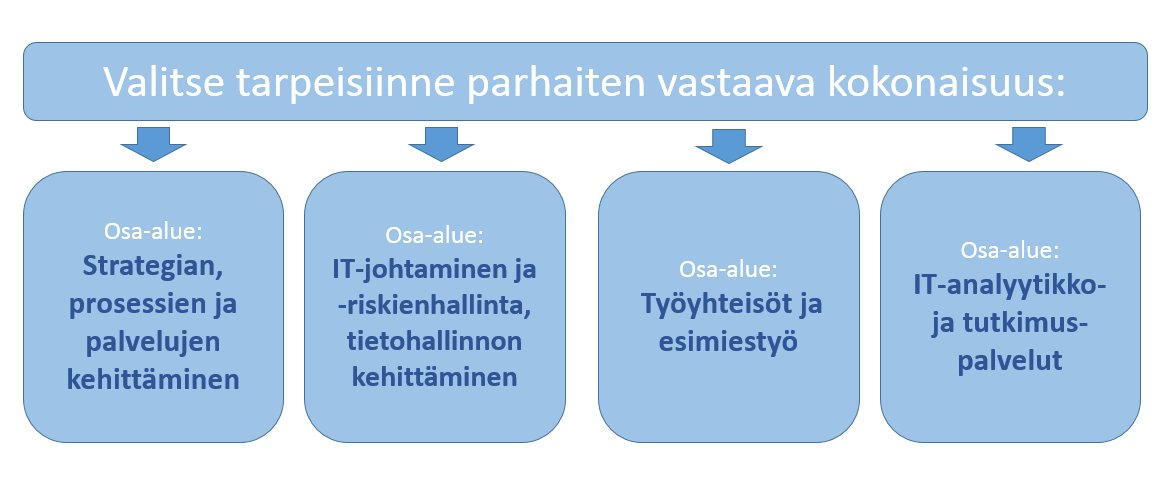 Valitse tarpeisiinne parhaiten vastaava kokonaisuus:

Osa-alue:
Strategian, prosessien ja palvelujen kehittäminen

Osa-alue:
IT-johtaminen ja -riskienhallinta, tietohallinnon kehittäminen

Osa-alue:
Työyhteisöt ja esimiestyö

Osa-alue:
IT-analyytikko- ja tutkimus-palvelut